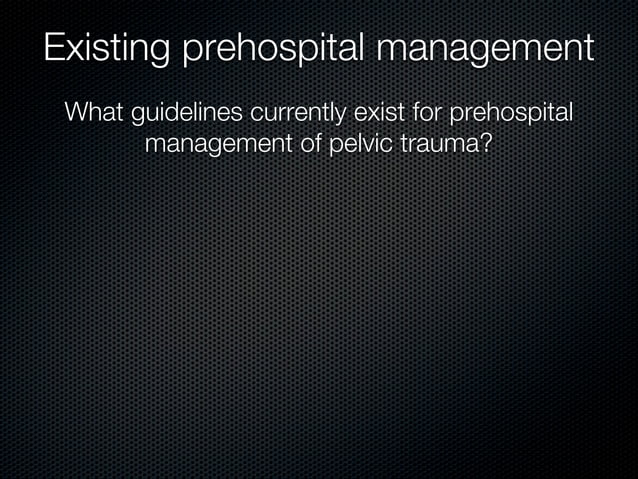 Existing prehospital management

What guidelines currently exist for prehospital management of pelvic trauma?